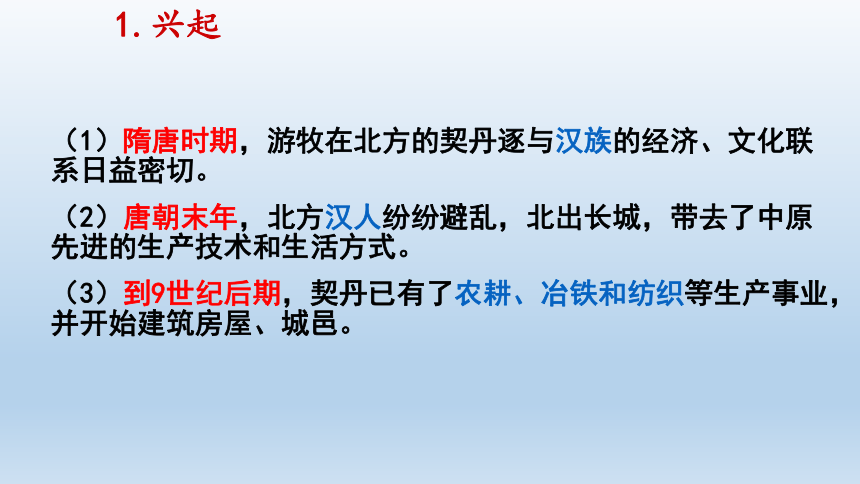 1. 兴起

（1）隋唐时期，游牧在北方的契丹逐与汉族的经济、文化联系日益密切。

（2）唐朝末年，北方汉人纷纷避乱，北出长城，带去了中原先进的生产技术和生活方式。

（3）到9世纪后期，契丹已有了农耕、冶铁和纺织等生产事业，并开始建筑房屋、城邑。